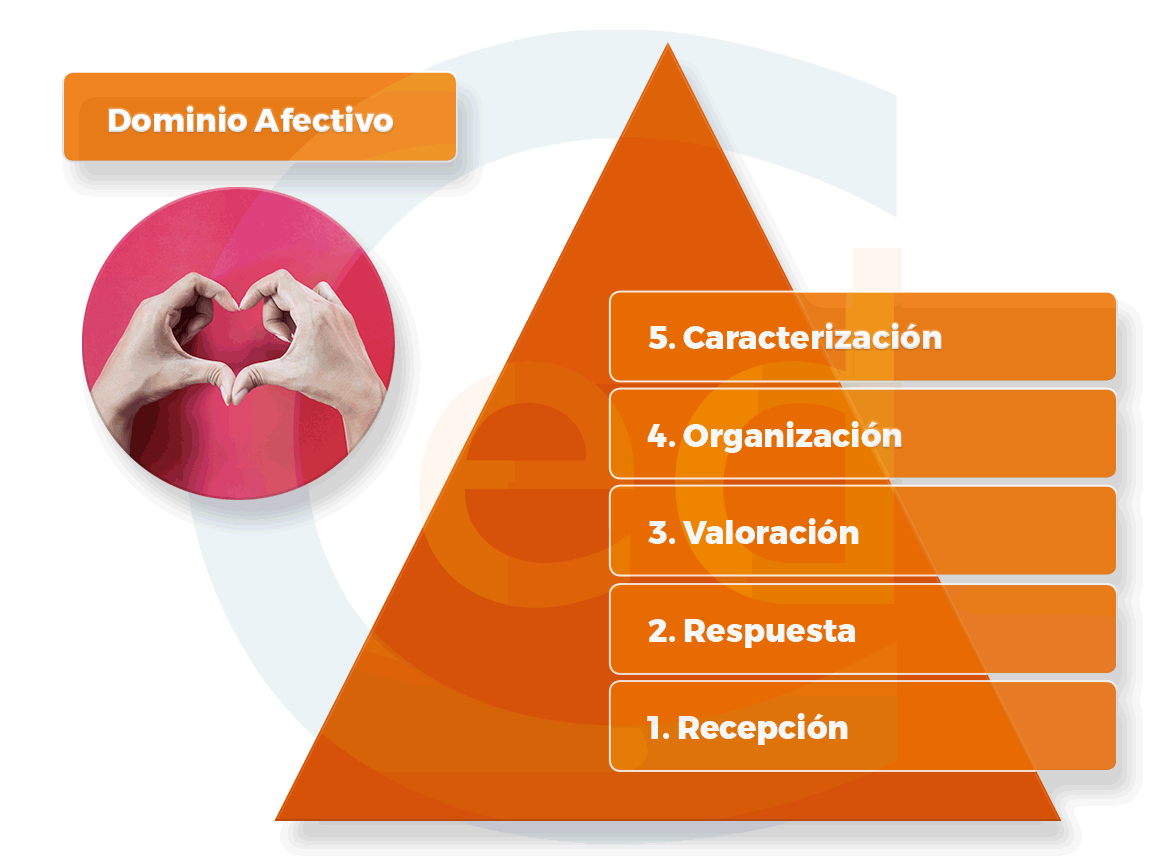 Dominio Afectivo

5. Caracterización

4. Organización

3. Valoración

2. Respuesta

1. Recepción